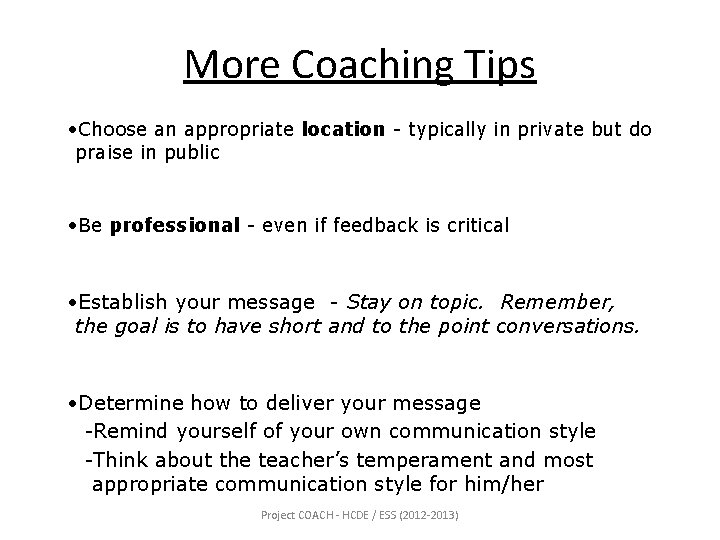 More Coaching Tips

•Choose an appropriate location - typically in private but do praise in public

•Be professional - even if feedback is critical

•Establish your message - Stay on topic. Remember, the goal is to have short and to the point conversations.

•Determine how to deliver your message
-Remind yourself of your own communication style
-Think about the teacher's temperament and most appropriate communication style for him/her

Project COACH - HCDE / ESS (2012-2013)